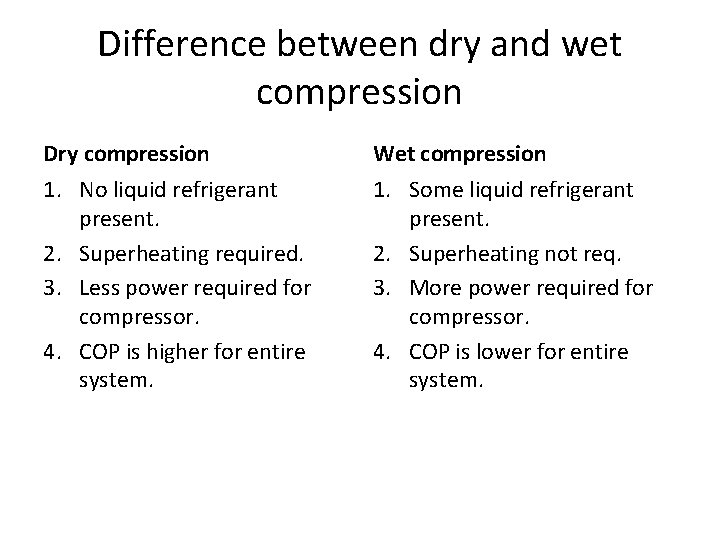 Difference between dry and wet compression

Dry compression
1. No liquid refrigerant present.
2. Superheating required.
3. Less power required for compressor.
4. COP is higher for entire system.

Wet compression
1. Some liquid refrigerant present.
2. Superheating not req.
3. More power required for compressor.
4. COP is lower for entire system.